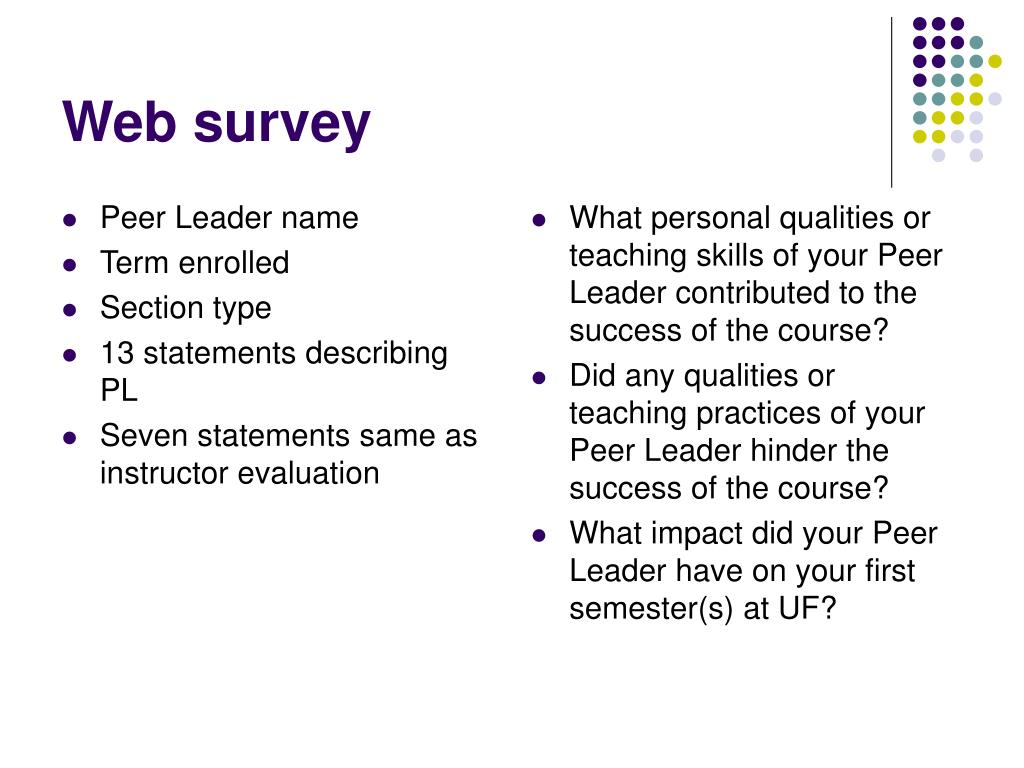 Web survey

- Peer Leader name
- Term enrolled
- Section type
- 13 statements describing PL
- Seven statements same as instructor evaluation

- What personal qualities or teaching skills of your Peer Leader contributed to the success of the course?
- Did any qualities or teaching practices of your Peer Leader hinder the success of the course?
- What impact did your Peer Leader have on your first semester(s) at UF?